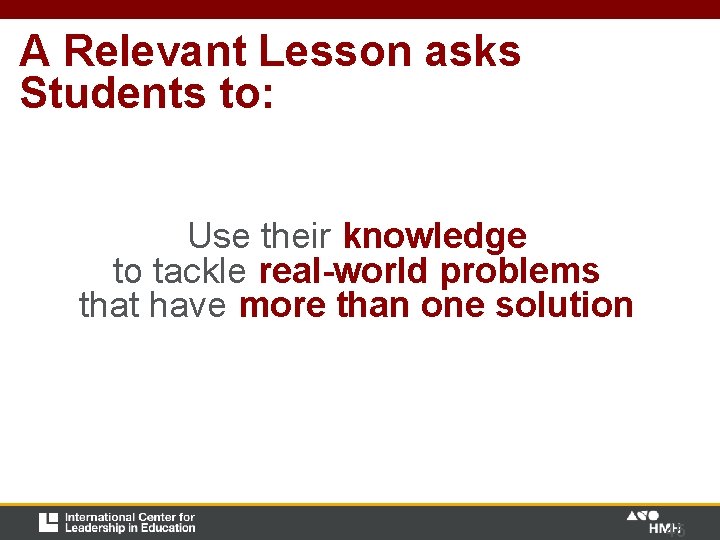 A Relevant Lesson asks Students to:

Use their knowledge
to tackle real-world problems
that have more than one solution

International Center for
Leadership in Education

HMH